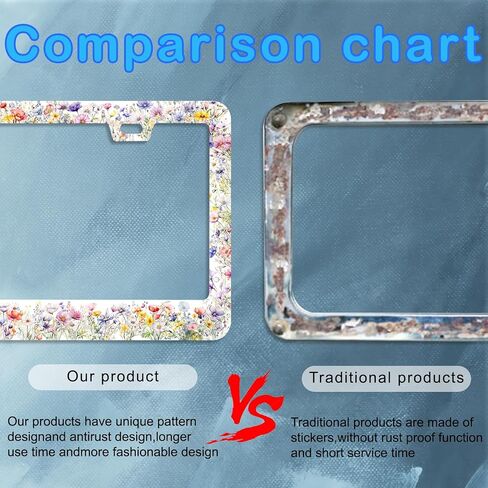 Comparison chart

Our product

VS

Traditional products

Our products have unique pattern designand antirust design,longer use time andmore fashionable design

Traditional products are made of stickers,without rust proof function and short service time